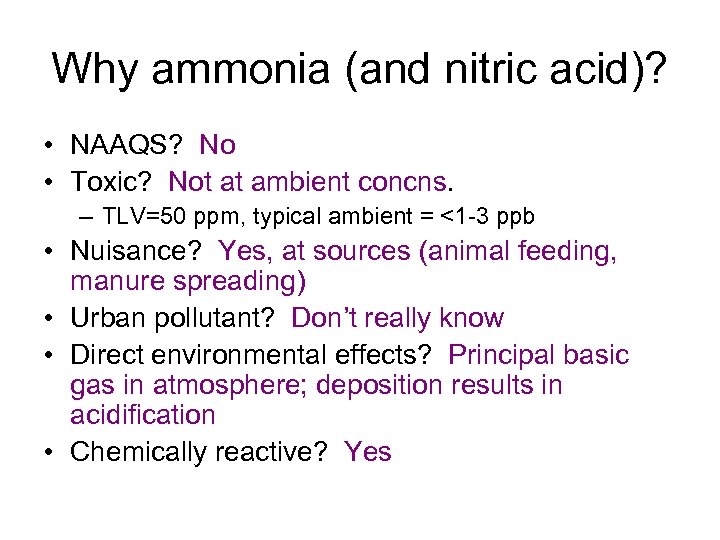 Why ammonia (and nitric acid)?

• NAAQS? No
• Toxic? Not at ambient concns.
– TLV=50 ppm, typical ambient = <1-3 ppb
• Nuisance? Yes, at sources (animal feeding, manure spreading)
• Urban pollutant? Don't really know
• Direct environmental effects? Principal basic gas in atmosphere; deposition results in acidification
• Chemically reactive? Yes